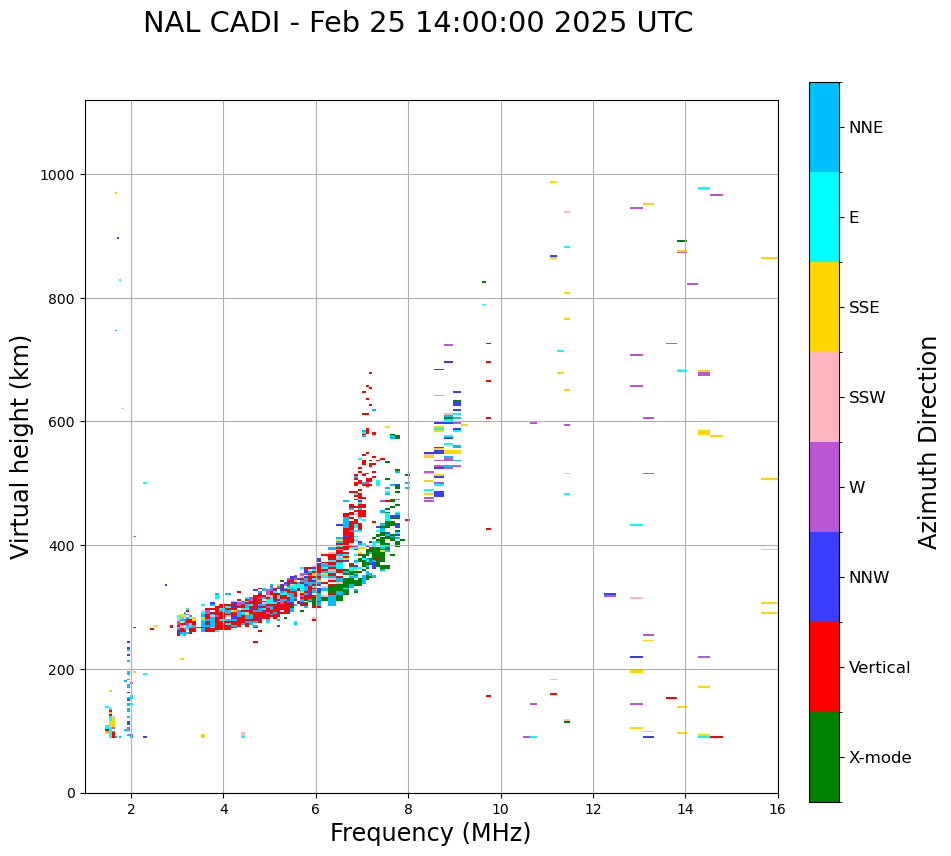 NAL CADI - Feb 25 14:00:00 2025 UTC

Virtual height (km)

1000
800
600
400
200
0

2
4
6
8
10
12
14
16

Frequency (MHz)

NNE
E
SSE
SSW
W
NNW
Vertical
X-mode

Azimuth Direction